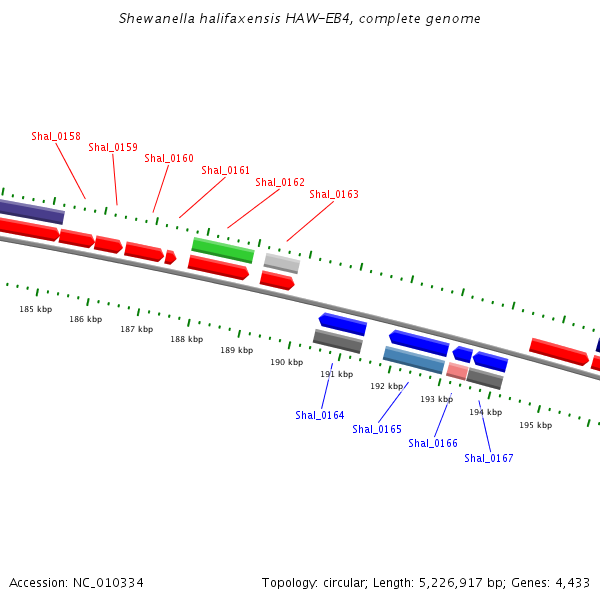 Shewanella halifaxensis HAW-EB4, complete genome

Shal_0158
Shal_0159
Shal_0160
Shal_0161
Shal_0162
Shal_0163

185 kbp
186 kbp
187 kbp
188 kbp
189 kbp
190 kbp
191 kbp
192 kbp
193 kbp
194 kbp
195 kbp

Shal_0164
Shal_0165
Shal_0166
Shal_0167

Accession: NC_010334

Topology: circular; Length: 5,226,917 bp; Genes: 4,433